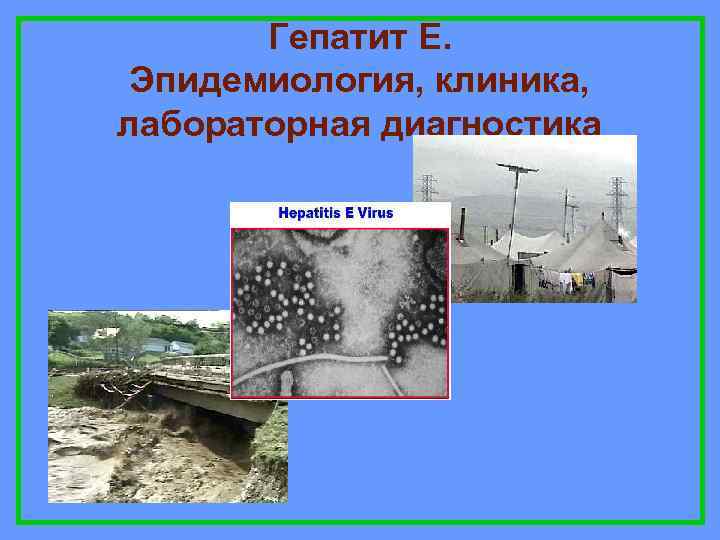 Гепатит Е.
Эпидемиология, клиника, лабораторная диагностика

Hepatitis E Virus